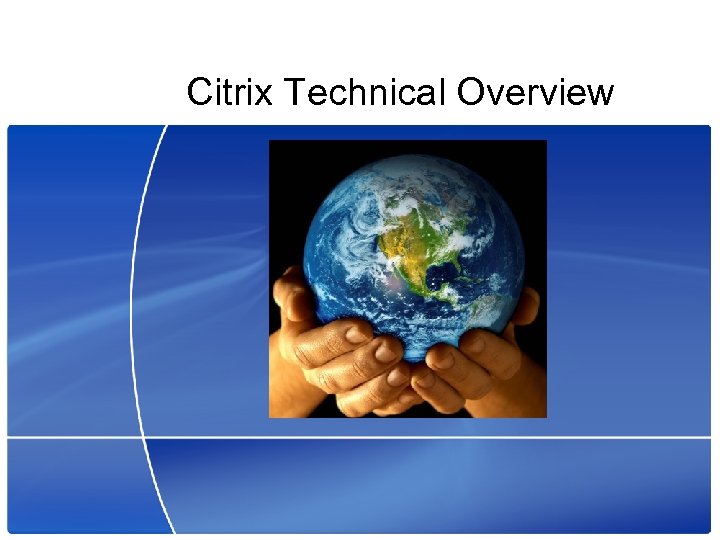 Citrix Technical Overview